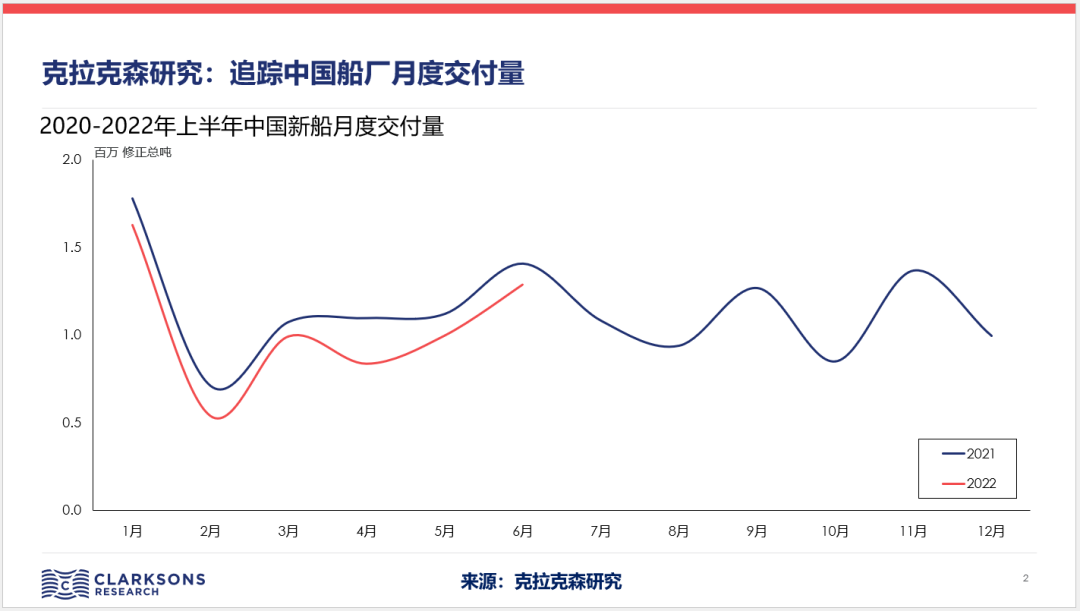 克拉克森研究：追踪中国船厂月度交付量

2020-2022年上半年中国新船月度交付量

百万 修正总吨

2.0
1.5
1.0
0.5
0.0

1月 2月 3月 4月 5月 6月 7月 8月 9月 10月 11月 12月

2021
2022

CLARKSONS RESEARCH

来源：克拉克森研究

2